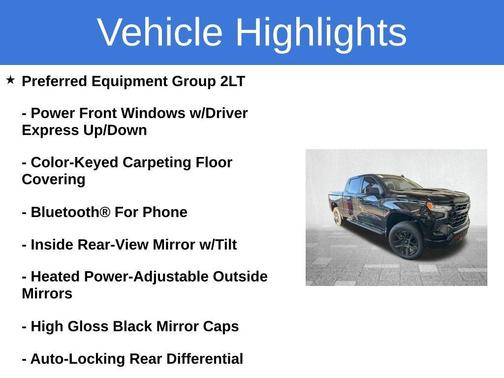 Vehicle Highlights

★ Preferred Equipment Group 2LT

- Power Front Windows w/Driver Express Up/Down

- Color-Keyed Carpeting Floor Covering

- Bluetooth® For Phone

- Inside Rear-View Mirror w/Tilt

- Heated Power-Adjustable Outside Mirrors

- High Gloss Black Mirror Caps

- Auto-Locking Rear Differential